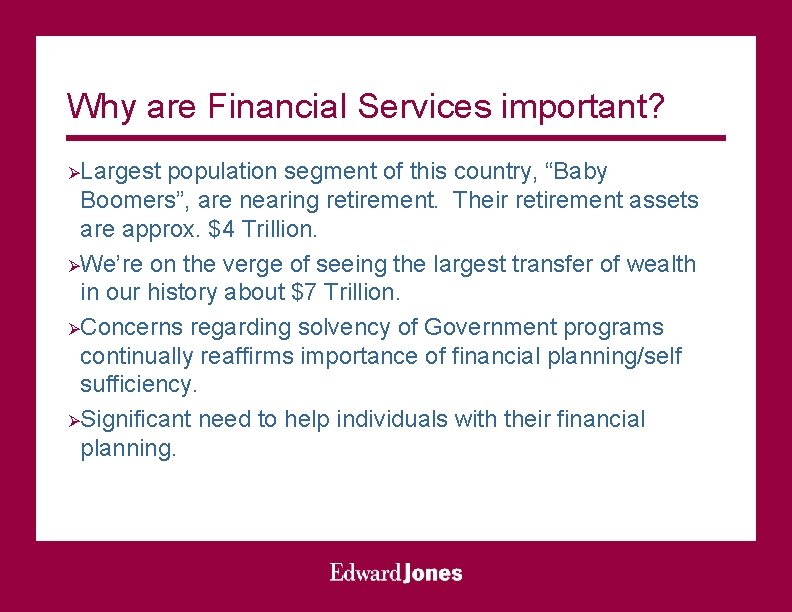 Why are Financial Services important?

➢Largest population segment of this country, “Baby Boomers”, are nearing retirement. Their retirement assets are approx. \$4 Trillion.

➢We’re on the verge of seeing the largest transfer of wealth in our history about \$7 Trillion.

➢Concerns regarding solvency of Government programs continually reaffirms importance of financial planning/self sufficiency.

➢Significant need to help individuals with their financial planning.

Edward Jones